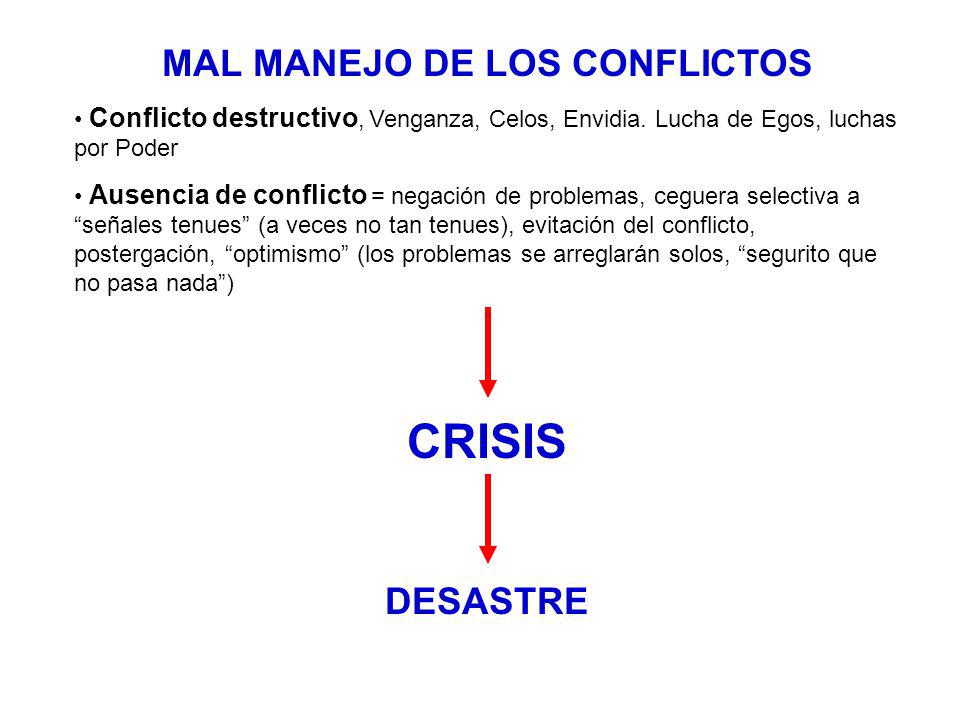 MAL MANEJO DE LOS CONFLICTOS

• Conflicto destructivo, Venganza, Celos, Envidia. Lucha de Egos, luchas por Poder

• Ausencia de conflicto = negación de problemas, ceguera selectiva a “señales tenues” (a veces no tan tenues), evitación del conflicto, postergación, “optimismo” (los problemas se arreglarán solos, “segurito que no pasa nada”)

CRISIS

DESASTRE